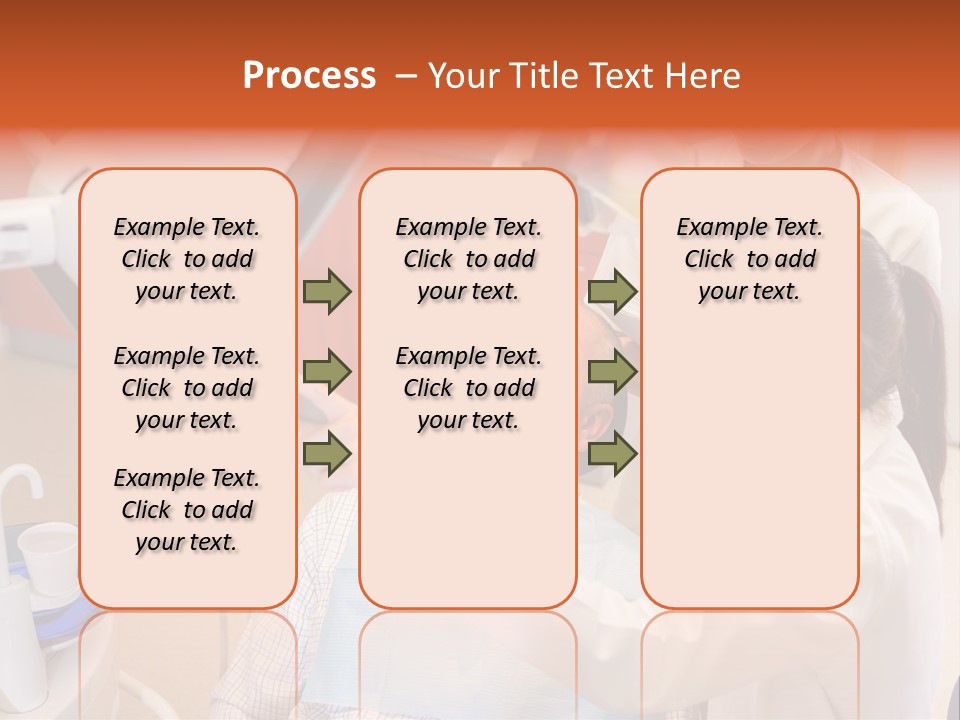 Process – Your Title Text Here

Example Text. Click to add your text.

Example Text. Click to add your text.

Example Text. Click to add your text.

Example Text. Click to add your text.

Example Text. Click to add your text.

Example Text. Click to add your text.